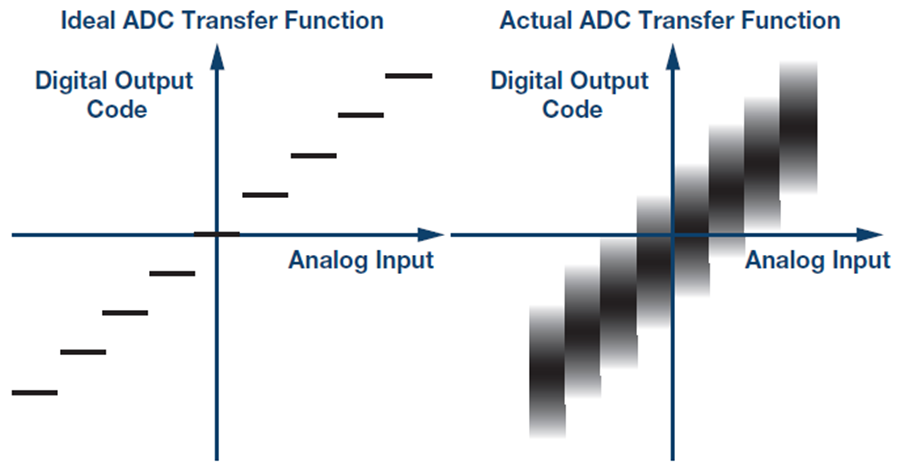 Ideal ADC Transfer Function

Digital Output Code

Analog Input

Actual ADC Transfer Function

Digital Output Code

Analog Input